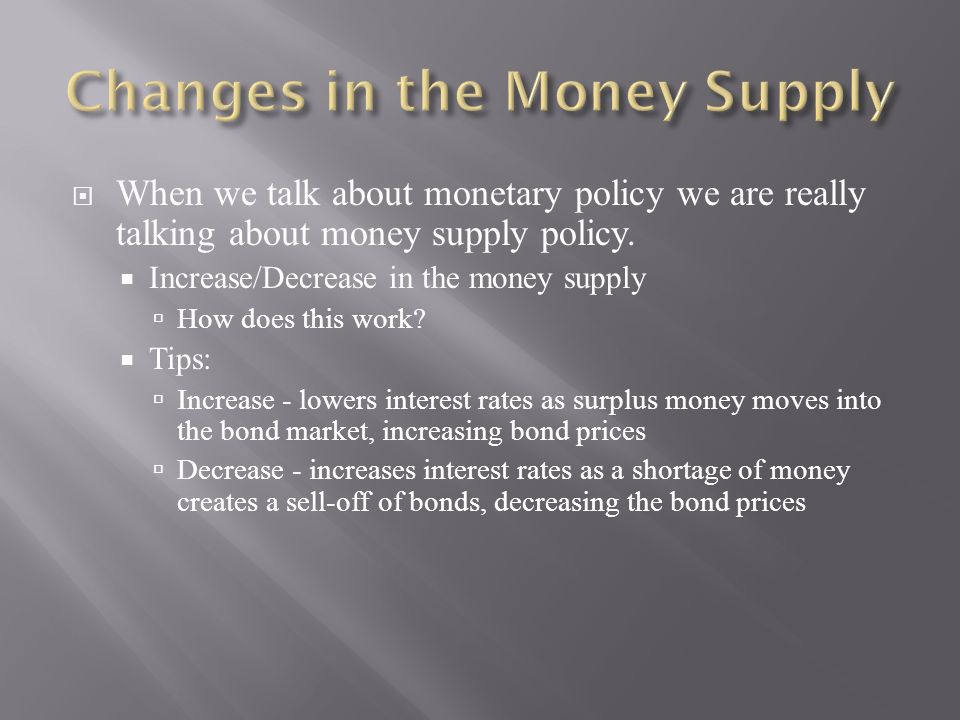 Changes in the Money Supply

When we talk about monetary policy we are really talking about money supply policy.

Increase/Decrease in the money supply

How does this work?

Tips:

Increase - lowers interest rates as surplus money moves into the bond market, increasing bond prices

Decrease - increases interest rates as a shortage of money creates a sell-off of bonds, decreasing the bond prices